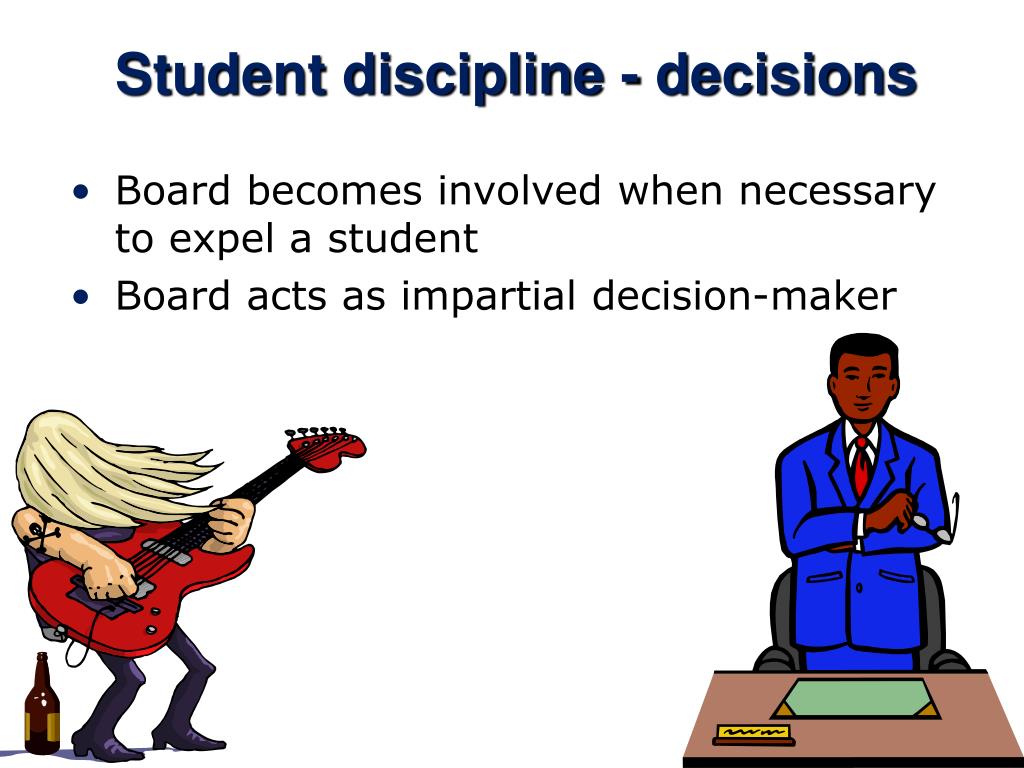 Student discipline - decisions

• Board becomes involved when necessary to expel a student
• Board acts as impartial decision-maker